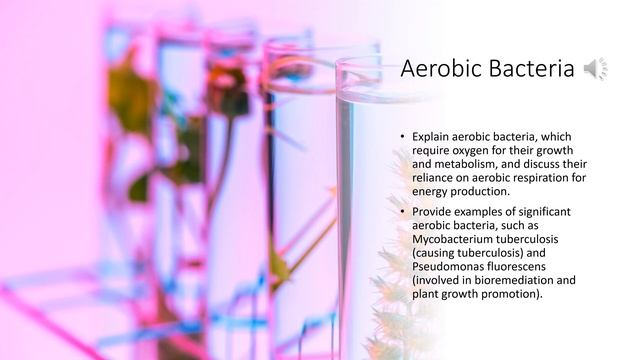 Aerobic Bacteria

• Explain aerobic bacteria, which require oxygen for their growth and metabolism, and discuss their reliance on aerobic respiration for energy production.

• Provide examples of significant aerobic bacteria, such as Mycobacterium tuberculosis (causing tuberculosis) and Pseudomonas fluorescens (involved in bioremediation and plant growth promotion).